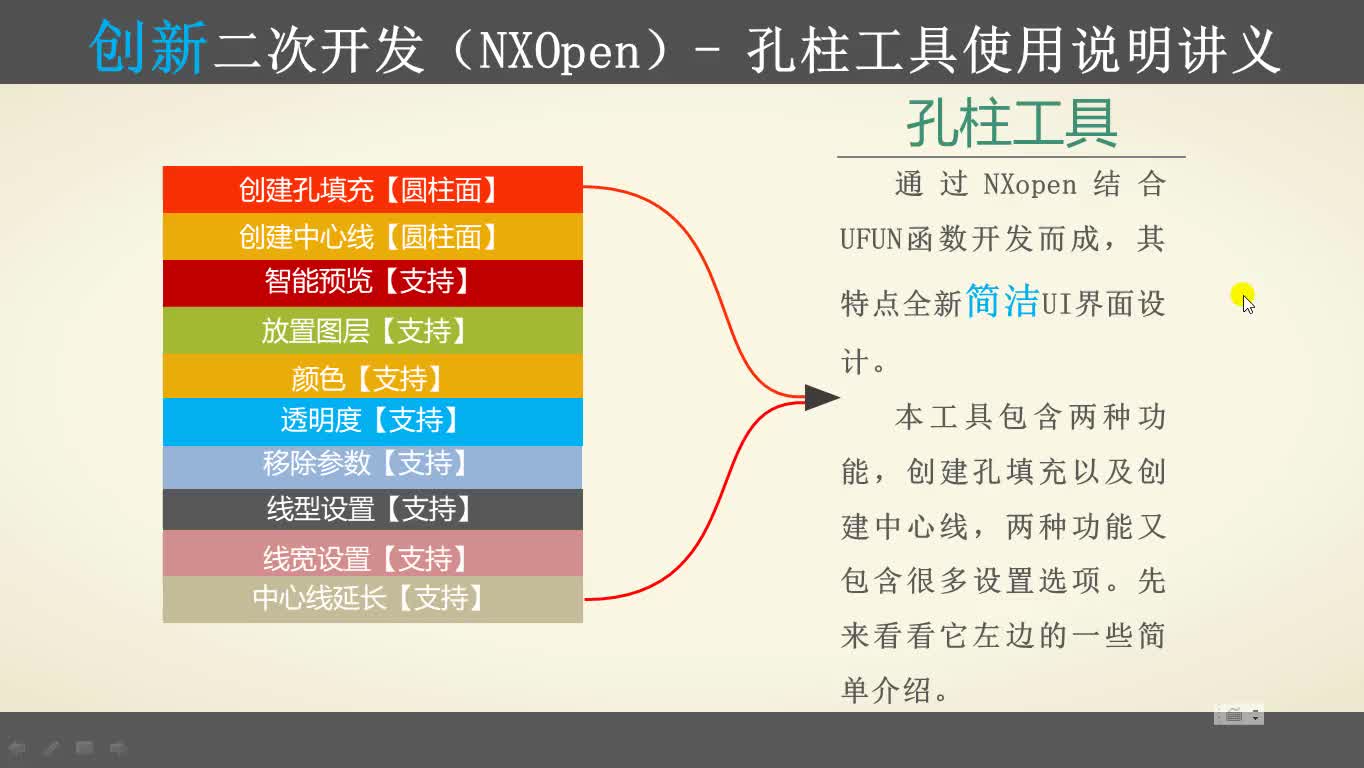 创新二次开发（NXOpen）- 孔柱工具使用说明讲义

创建孔填充【圆柱面】
创建中心线【圆柱面】
智能预览【支持】
放置图层【支持】
颜色【支持】
透明度【支持】
移除参数【支持】
线型设置【支持】
线宽设置【支持】
中心线延长【支持】

孔柱工具

通过NXopen结合UFUN函数开发而成，其特点全新简洁UI界面设计。

本工具包含两种功能，创建孔填充以及创建中心线，两种功能又包含很多设置选项。先来看看它左边的一些简单介绍。